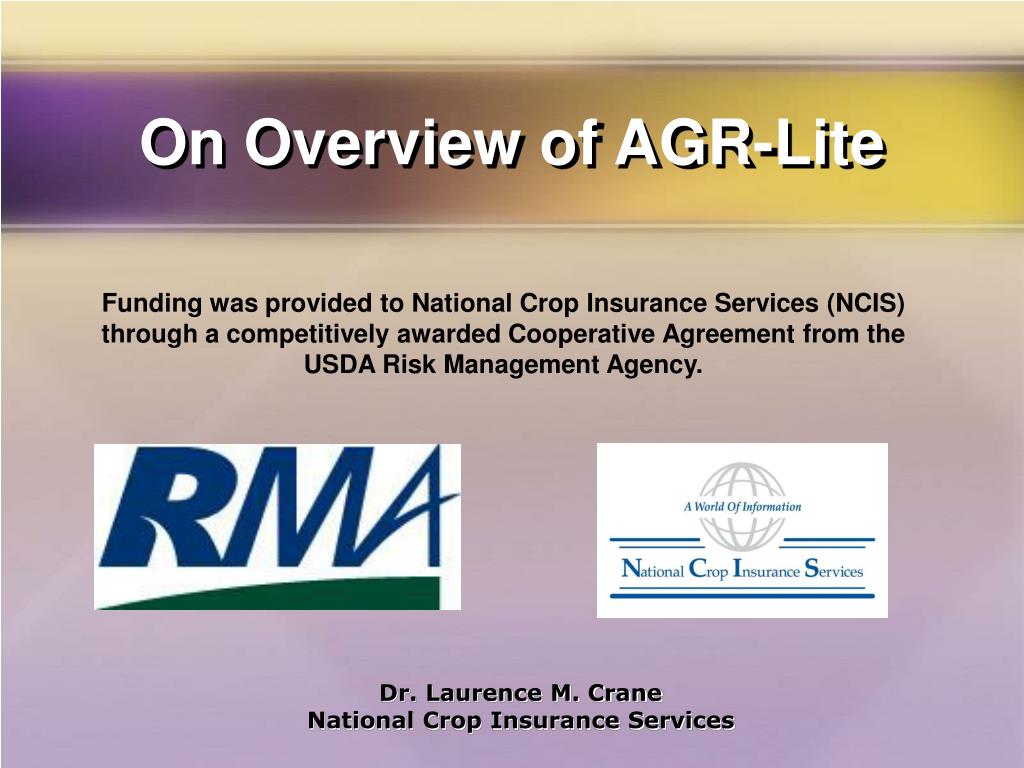 On Overview of AGR-Lite

Funding was provided to National Crop Insurance Services (NCIS) through a competitively awarded Cooperative Agreement from the USDA Risk Management Agency.

RMA

A World Of Information

National Crop Insurance Services

Dr. Laurence M. Crane
National Crop Insurance Services